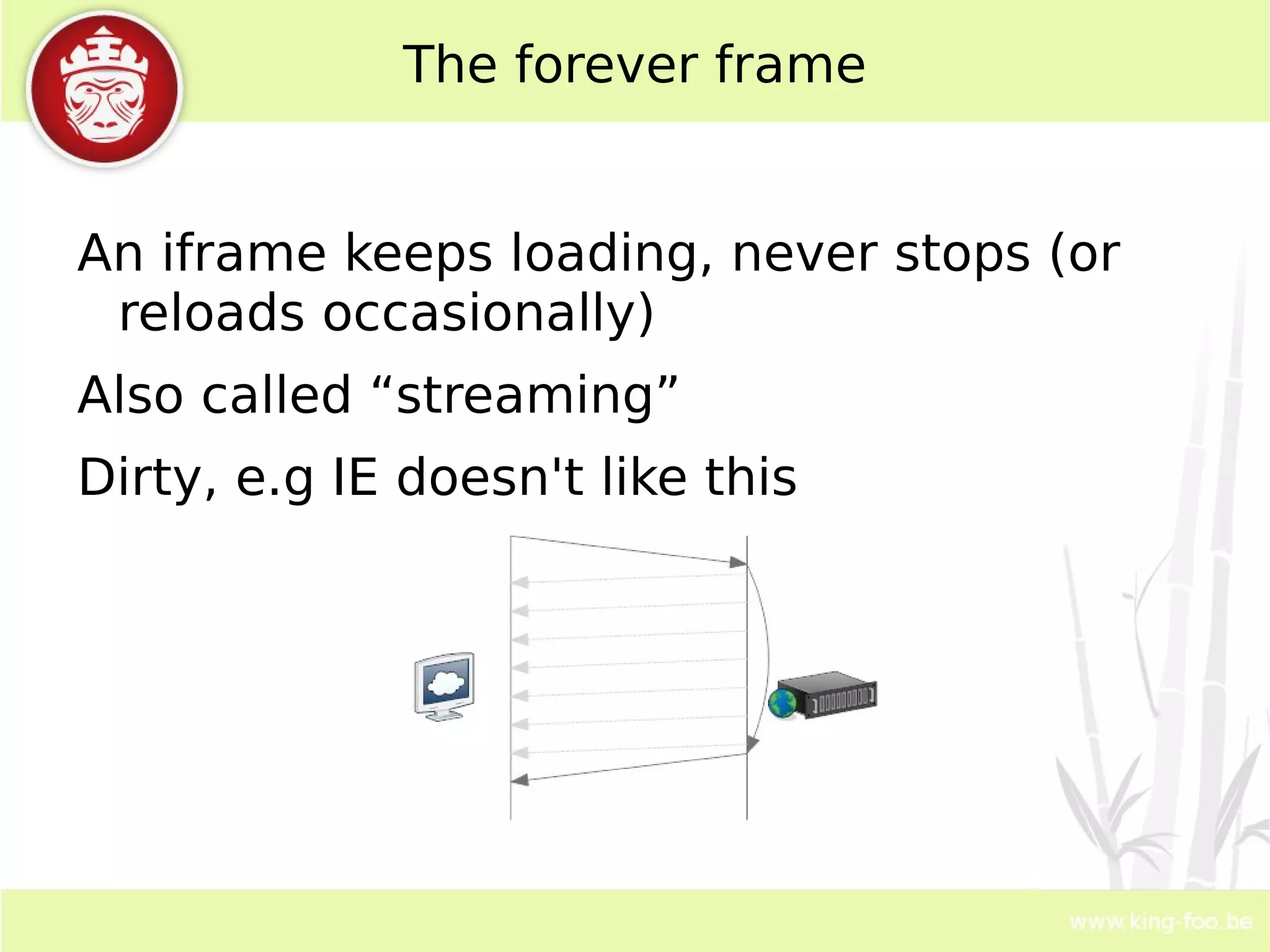 The forever frame

An iframe keeps loading, never stops (or reloads occasionally)

Also called “streaming”

Dirty, e.g IE doesn't like this

www.king-foo.be